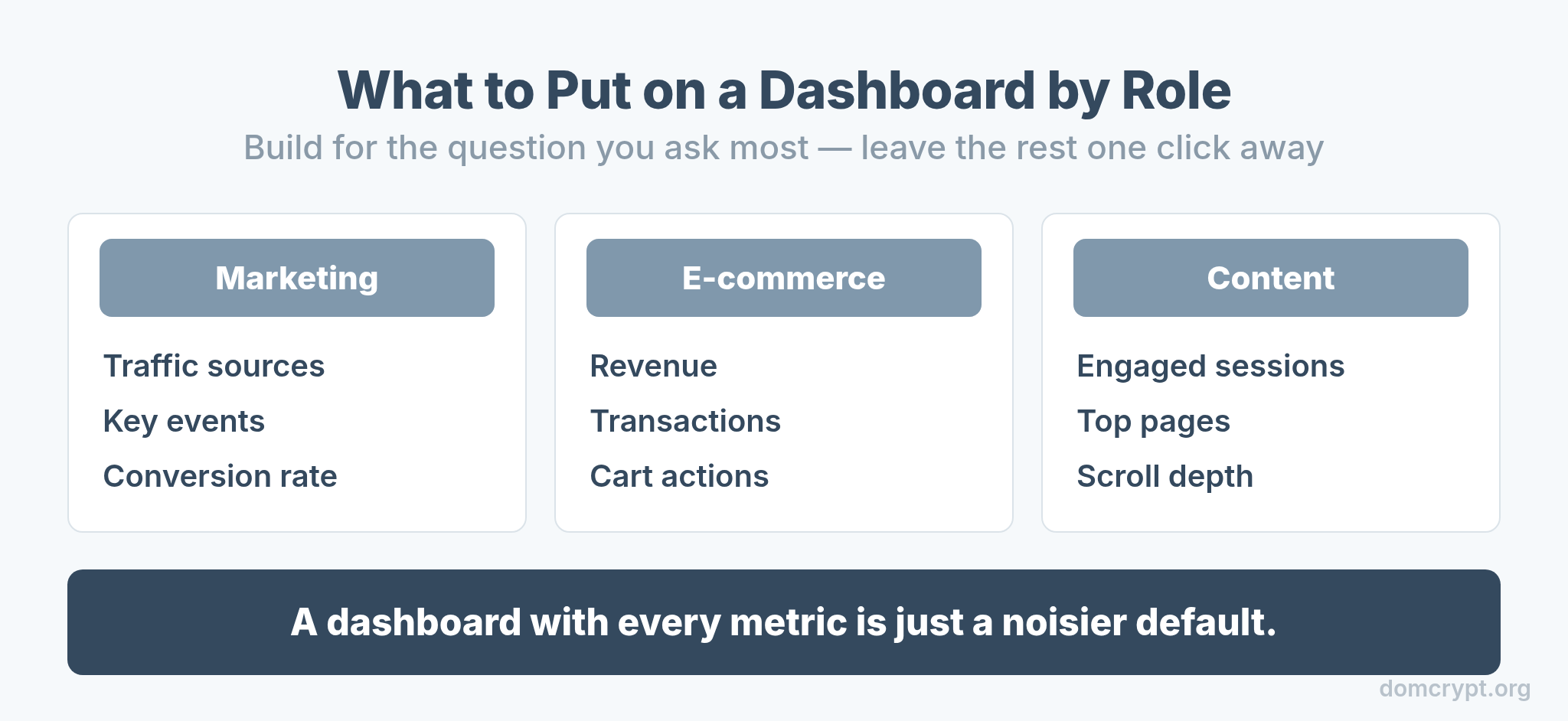 What to Put on a Dashboard by Role

Build for the question you ask most — leave the rest one click away

Marketing

Traffic sources

Key events

Conversion rate

E-commerce

Revenue

Transactions

Cart actions

Content

Engaged sessions

Top pages

Scroll depth

A dashboard with every metric is just a noisier default.

domcrypt.org